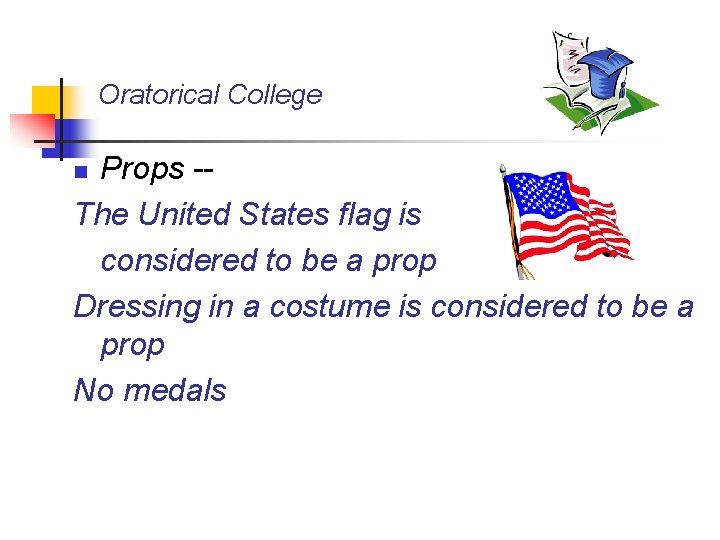 Oratorical College

Props --

The United States flag is considered to be a prop

Dressing in a costume is considered to be a prop

No medals